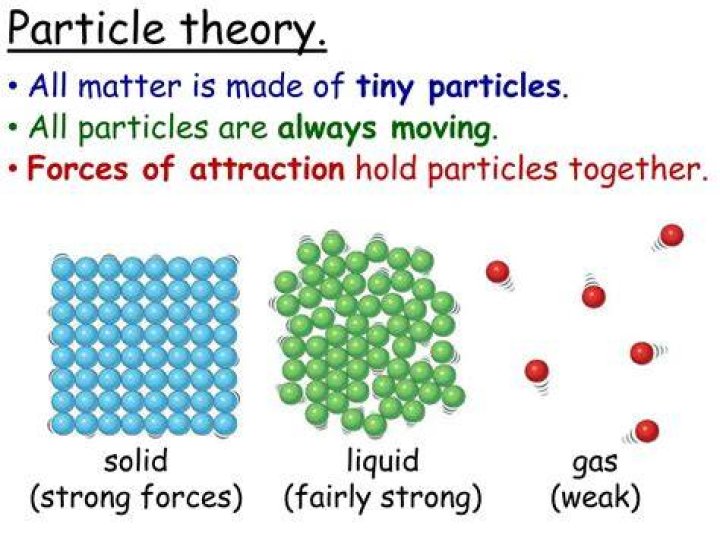 Particle theory.

• All matter is made of tiny particles.
• All particles are always moving.
• Forces of attraction hold particles together.

solid
(strong forces)

liquid
(fairly strong)

gas
(weak)